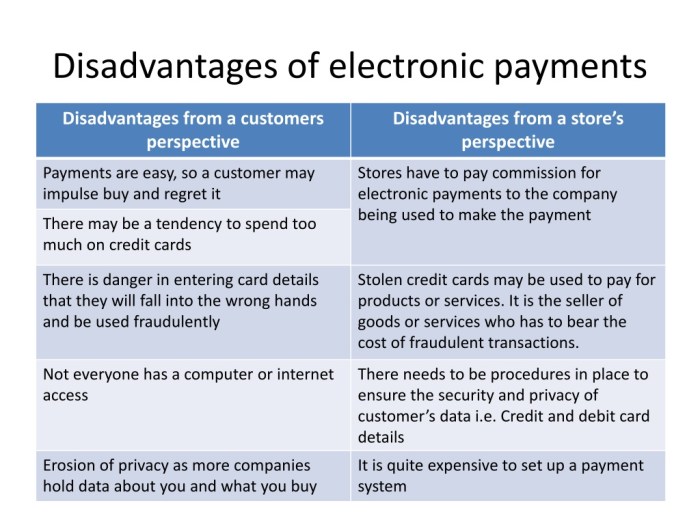 Disadvantages of electronic payments

| Disadvantages from a customers perspective | Disadvantages from a store's perspective |
|---|---|
| Payments are easy, so a customer may impulse buy and regret it | Stores have to pay commission for electronic payments to the company being used to make the payment |
| There may be a tendency to spend too much on credit cards | |
| There is danger in entering card details that they will fall into the wrong hands and be used fraudulently | Stolen credit cards may be used to pay for products or services. It is the seller of goods or services who has to bear the cost of fraudulent transactions. |
| Not everyone has a computer or internet access | There needs to be procedures in place to ensure the security and privacy of customer's data i.e. Credit and debit card details |
| Erosion of privacy as more companies hold data about you and what you buy | It is quite expensive to set up a payment system |